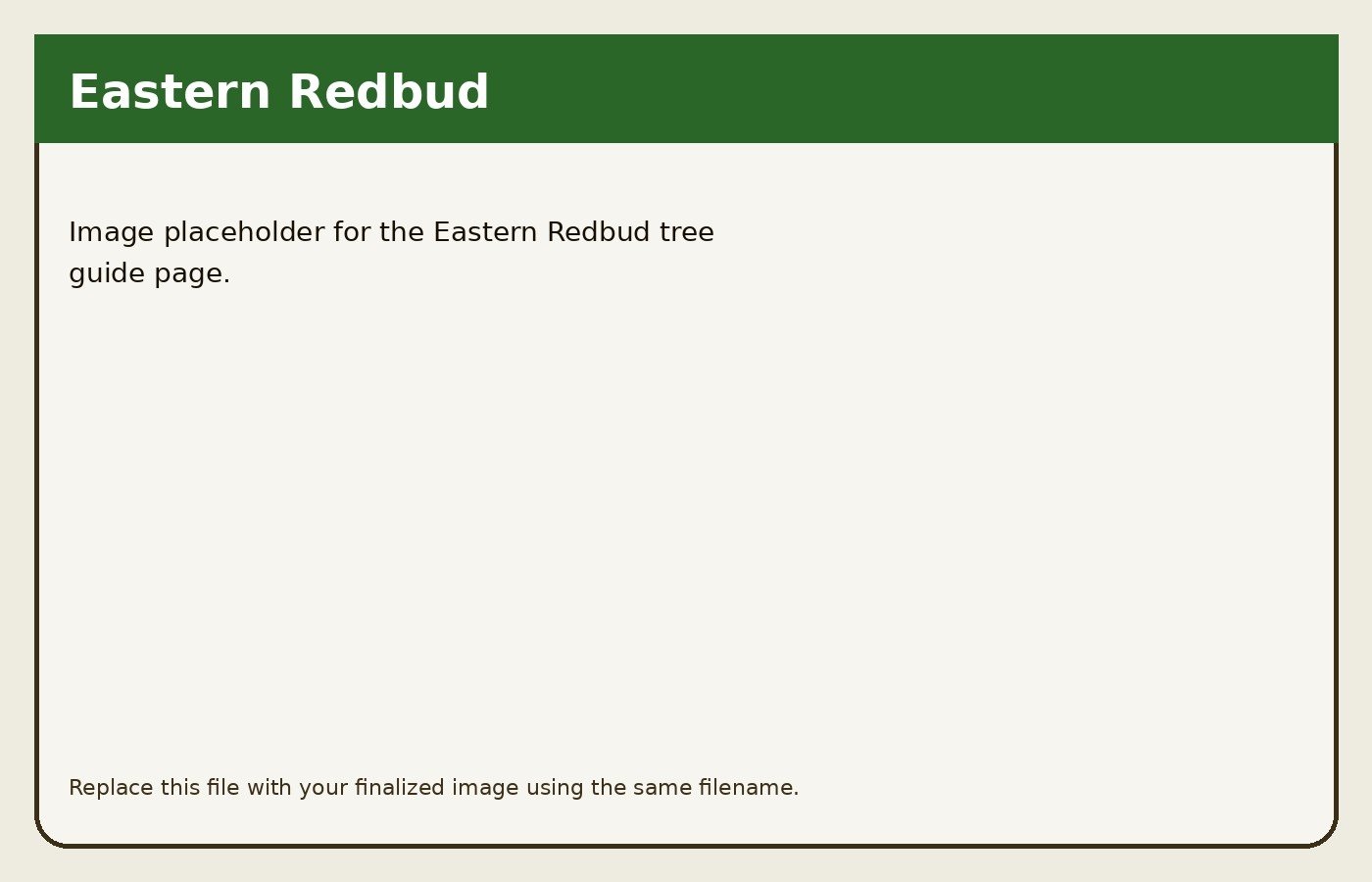 Eastern Redbud

Image placeholder for the Eastern Redbud tree guide page.

Replace this file with your finalized image using the same filename.